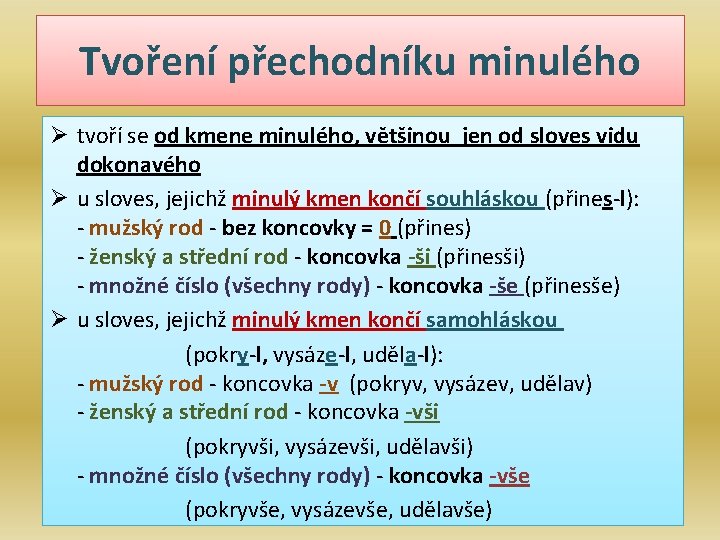 Tvoření přechodníku minulého

➢ tvoří se od kmene minulého, většinou jen od sloves vidu dokonavého

➢ u sloves, jejichž minulý kmen končí souhláskou (přines-l):
- mužský rod - bez koncovky = 0 (přines)
- ženský a střední rod - koncovka -ši (přinesši)
- množné číslo (všechny rody) - koncovka -še (přinesše)

➢ u sloves, jejichž minulý kmen končí samohláskou

(pokry-l, vysáze-l, uděla-l):
- mužský rod - koncovka -v (pokryv, vysázev, udělav)
- ženský a střední rod - koncovka -vši

(pokryvši, vysázevši, udělavši)
- množné číslo (všechny rody) - koncovka -vše

(pokryvše, vysázevše, udělavše)